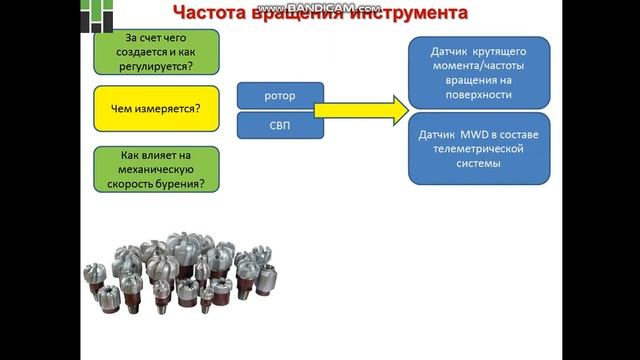 www.BANDICAM.com

Частота вращения инструмента

За счет чего создается и как регулируется?

Чем измеряется?

Как влияет на механическую скорость бурения?

ротор

СВП

Датчик крутящего момента/частоты вращения на поверхности

Датчик MWD в составе телеметрической системы